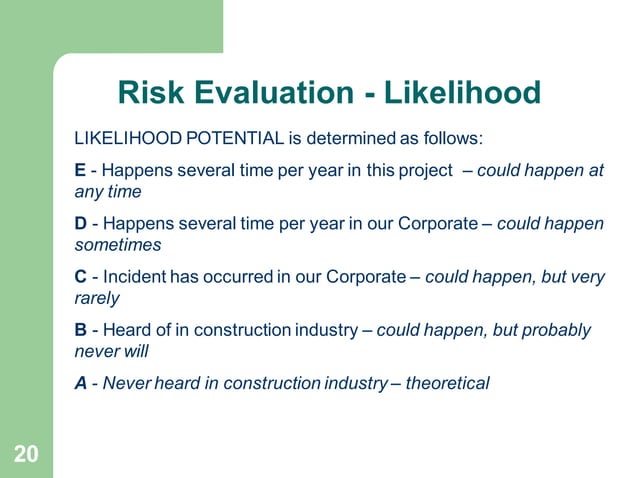 Risk Evaluation - Likelihood

LIKELIHOOD POTENTIAL is determined as follows:

E - Happens several time per year in this project – could happen at any time

D - Happens several time per year in our Corporate – could happen sometimes

C - Incident has occurred in our Corporate – could happen, but very rarely

B - Heard of in construction industry – could happen, but probably never will

A - Never heard in construction industry – theoretical

20